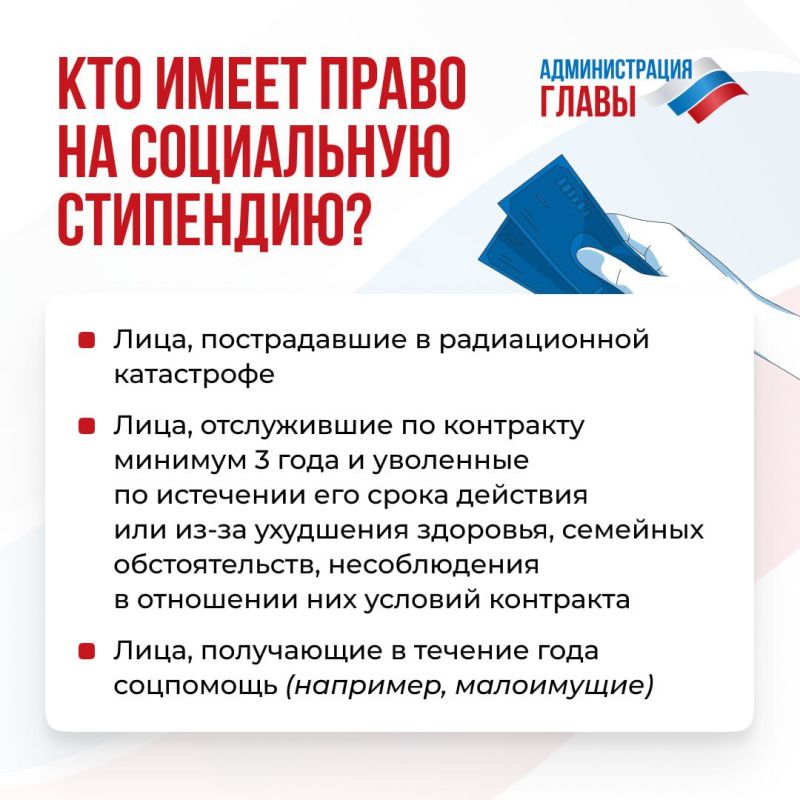 КТО ИМЕЕТ ПРАВО НА СОЦИАЛЬНУЮ СТИПЕНДИЮ?

АДМИНИСТРАЦИЯ ГЛАВЫ

Лица, пострадавшие в радиационной катастрофе

Лица, отслужившие по контракту минимум 3 года и уволенные по истечении его срока действия или из-за ухудшения здоровья, семейных обстоятельств, несоблюдения в отношении них условий контракта

Лица, получающие в течение года соцпомощь (например, малоимущие)